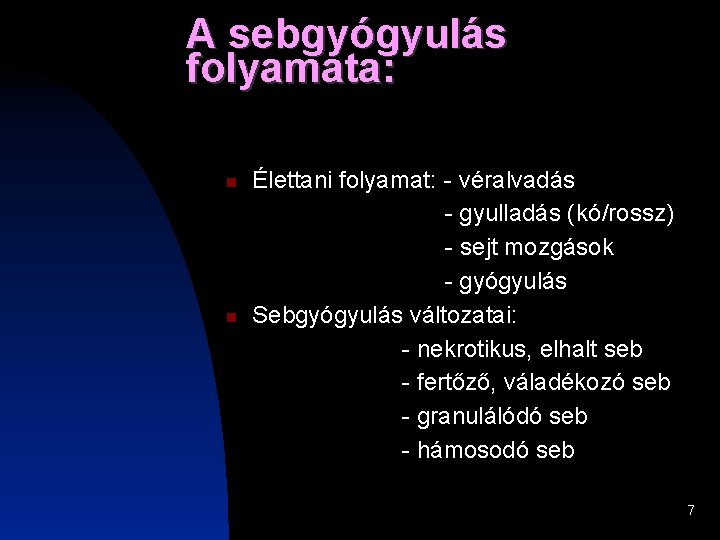 A sebgyógyulás folyamata:

Élettani folyamat: - véralvadás
- gyulladás (kó/rossz)
- sejt mozgások
- gyógyulás

Sebgyógyulás változatai:
- nekrotikus, elhalt seb
- fertőző, váladékozó seb
- granulálódó seb
- hámosodó seb

7